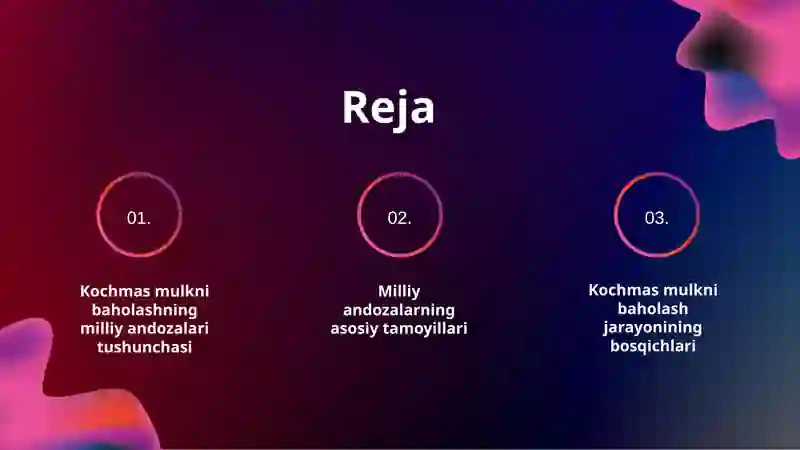 Reja

01.

Kochmas mulkni baholashning milliy andozalari tushunchasi

02.

Milliy andozalarning asosiy tamoyillari

03.

Kochmas mulkni baholash jarayonining bosqichlari